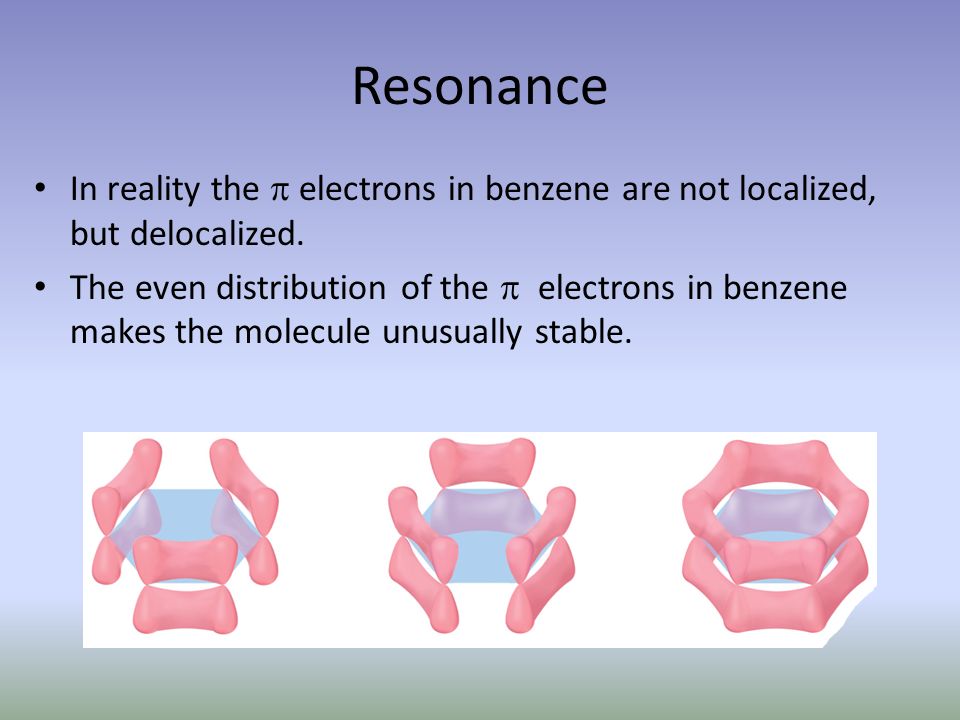 Resonance

• In reality the $\pi$ electrons in benzene are not localized, but delocalized.

• The even distribution of the $\pi$ electrons in benzene makes the molecule unusually stable.